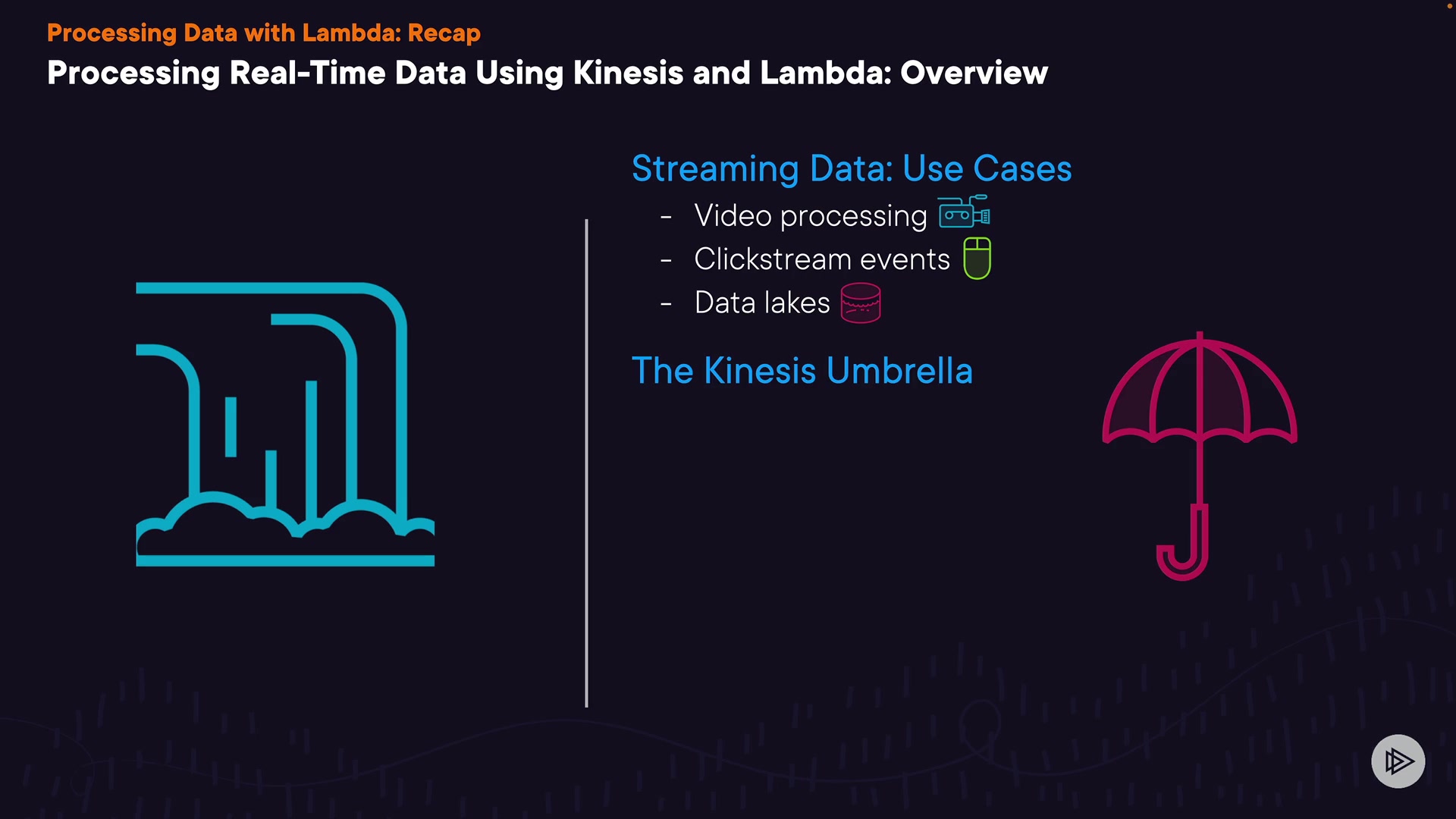 Processing Data with Lambda: Recap
Processing Real-Time Data Using Kinesis and Lambda: Overview

Streaming Data: Use Cases
- Video processing
- Clickstream events
- Data lakes

The Kinesis Umbrella